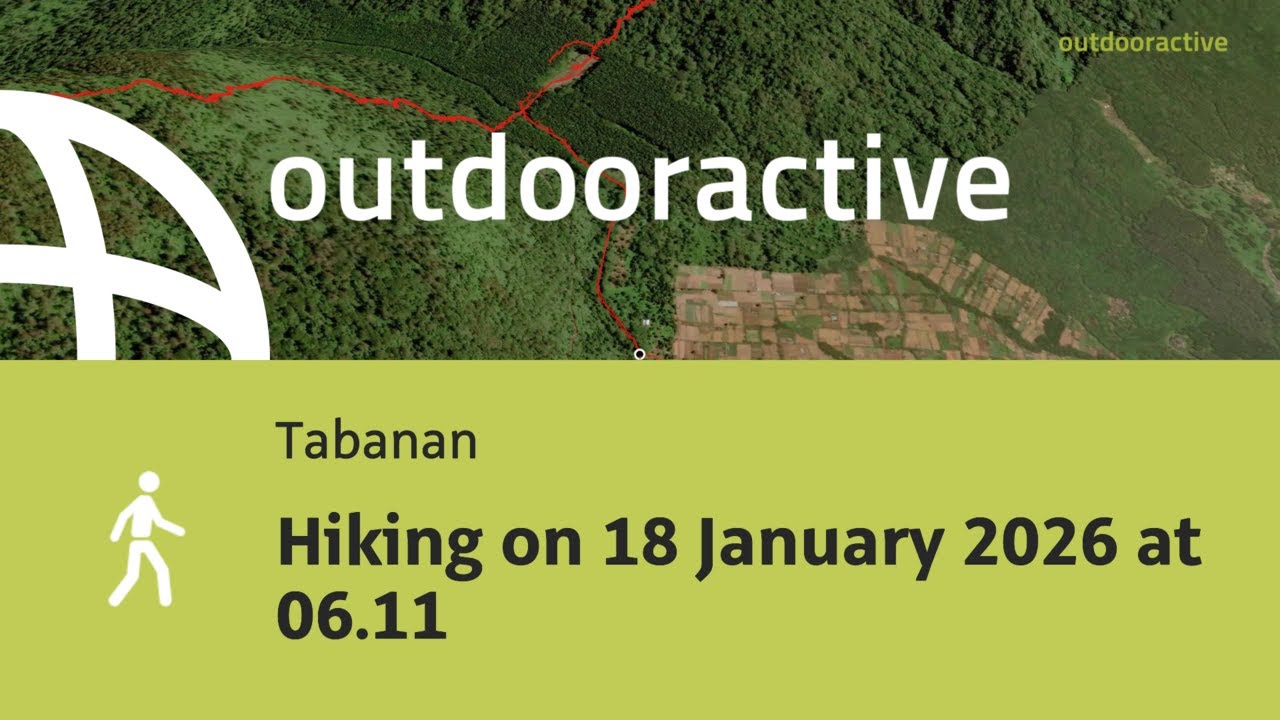 outdooractive

outdooractive

Tabanan

Hiking on 18 January 2026 at 06.11